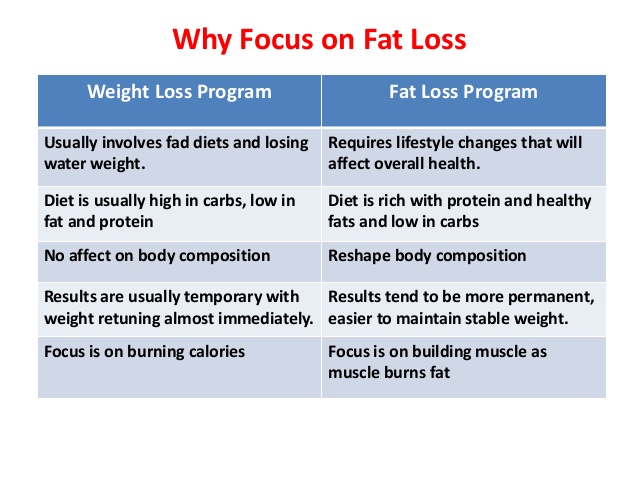 Why Focus on Fat Loss

| Weight Loss Program | Fat Loss Program |
|---|---|
| Usually involves fad diets and losing water weight. | Requires lifestyle changes that will affect overall health. |
| Diet is usually high in carbs, low in fat and protein | Diet is rich with protein and healthy fats and low in carbs |
| No affect on body composition | Reshape body composition |
| Results are usually temporary with weight retuning almost immediately. | Results tend to be more permanent, easier to maintain stable weight. |
| Focus is on burning calories | Focus is on building muscle as muscle burns fat |